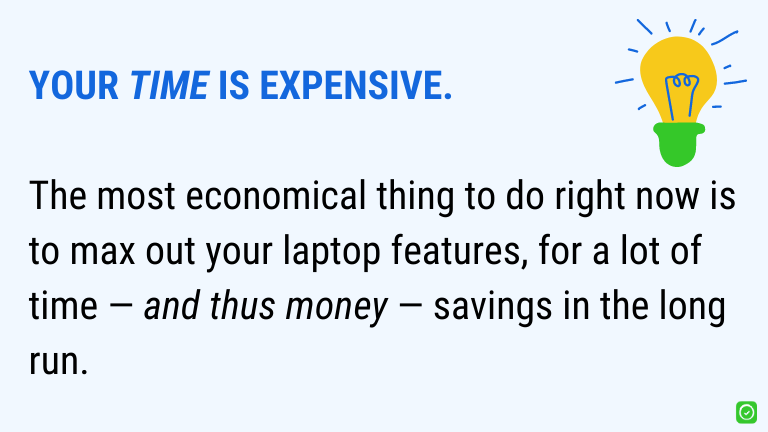 YOUR TIME IS EXPENSIVE.

The most economical thing to do right now is to max out your laptop features, for a lot of time — and thus money — savings in the long run.